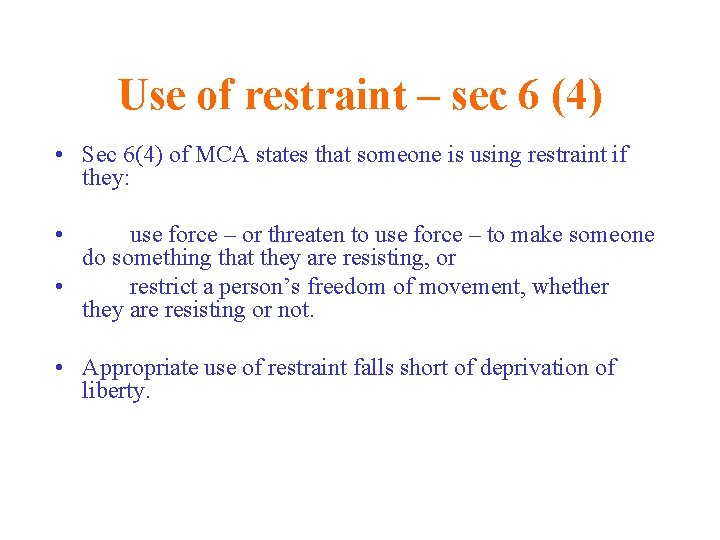 Use of restraint – sec 6 (4)

• Sec 6(4) of MCA states that someone is using restraint if they:

• use force – or threaten to use force – to make someone do something that they are resisting, or

• restrict a person’s freedom of movement, whether they are resisting or not.

• Appropriate use of restraint falls short of deprivation of liberty.